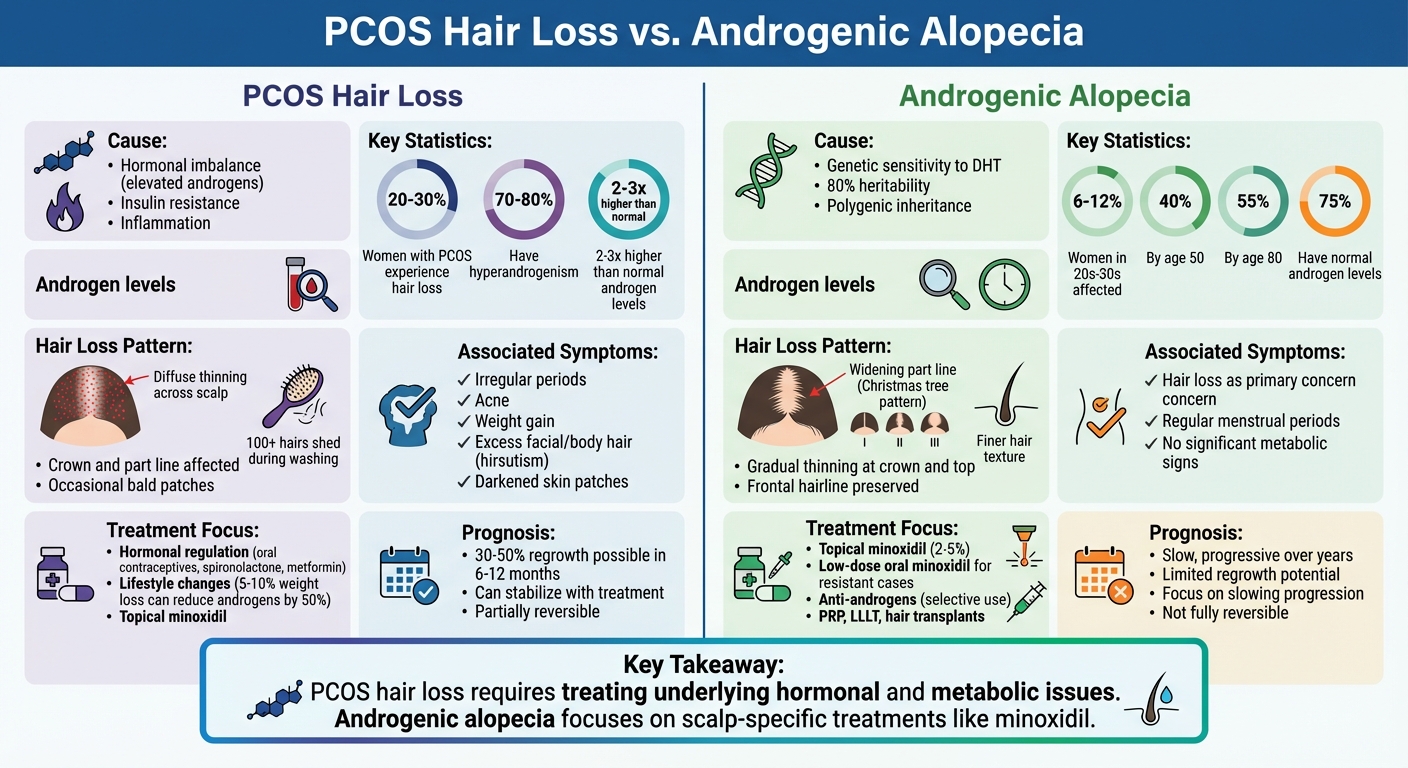 PCOS Hair Loss vs. Androgenic Alopecia

PCOS Hair Loss

Cause:
• Hormonal imbalance (elevated androgens)
• Insulin resistance
• Inflammation

Androgen levels

Key Statistics:
20-30%
Women with PCOS experience hair loss
70-80%
Have hyperandrogenism
2-3x higher than normal
2-3x higher than normal androgen levels

Hair Loss Pattern:
Diffuse thinning across scalp
100+ hairs shed during washing
• Crown and part line affected
• Occasional bald patches

Associated Symptoms:
✓ Irregular periods
✓ Acne
✓ Weight gain
✓ Excess facial/body hair (hirsutism)
✓ Darkened skin patches

Treatment Focus:
• Hormonal regulation (oral contraceptives, spironolactone, metformin)
• Lifestyle changes (5-10% weight loss can reduce androgens by 50%)
• Topical minoxidil

Prognosis:
• 30-50% regrowth possible in 6-12 months
• Can stabilize with treatment
• Partially reversible

Androgenic Alopecia

Cause:
• Genetic sensitivity to DHT
• 80% heritability
• Polygenic inheritance

Androgen levels

Key Statistics:
6-12%
Women in 20s-30s affected
40%
By age 50
55%
By age 80
75%
Have normal androgen levels

Hair Loss Pattern:
Widening part line (Christmas tree pattern)
I II III
Finer hair texture
• Gradual thinning at crown and top
• Frontal hairline preserved

Associated Symptoms:
✓ Hair loss as primary concern concern
✓ Regular menstrual periods
✓ No significant metabolic signs

Treatment Focus:
• Topical minoxidil (2-5%)
• Low-dose oral minoxidil for resistant cases
• Anti-androgens (selective use)
• PRP, LLLT, hair transplants

Prognosis:
• Slow, progressive over years
• Limited regrowth potential
• Focus on slowing progression
• Not fully reversible

Key Takeaway:
PCOS hair loss requires treating underlying hormonal and metabolic issues.
Androgenic alopecia focuses on scalp-specific treatments like minoxidil.